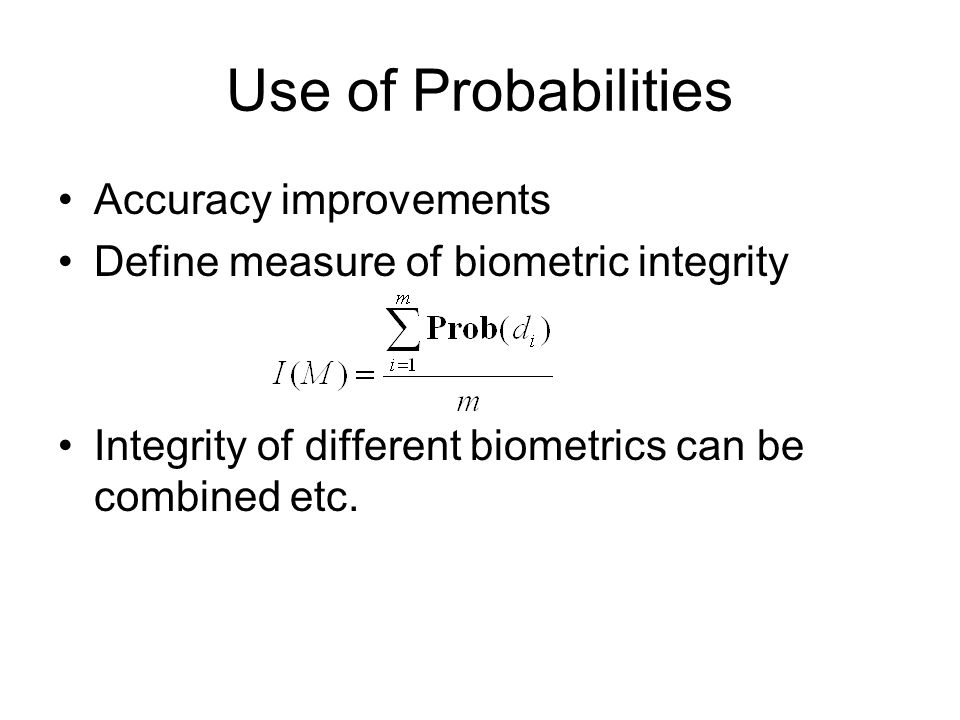 Use of Probabilities

• Accuracy improvements
• Define measure of biometric integrity

$I(M) = \frac{\sum_{i=1}^{m} \mathbf{Prob}(d_i)}{m}$

• Integrity of different biometrics can be combined etc.